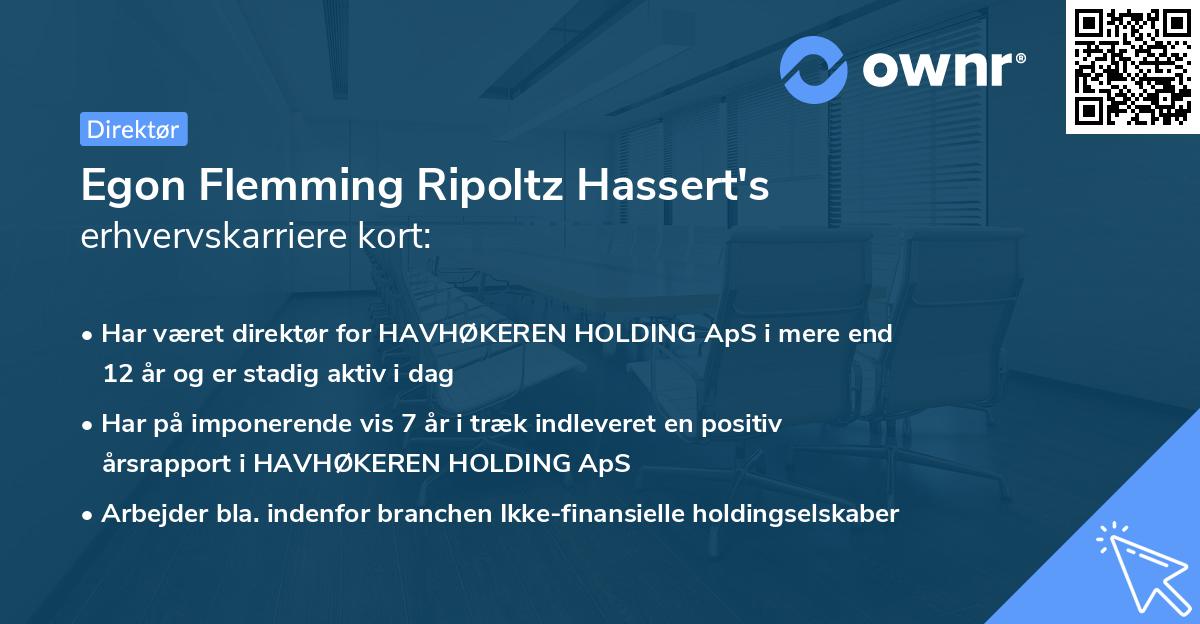 ownr®

Direktør

Egon Flemming Ripoltz Hassert's
erhvervskarriere kort:

• Har været direktør for HAVHØKEREN HOLDING ApS i mere end 12 år og er stadig aktiv i dag

• Har på imponerende vis 7 år i træk indleveret en positiv årsrapport i HAVHØKEREN HOLDING ApS

• Arbejder bla. indenfor branchen Ikke-finansielle holdingselskaber